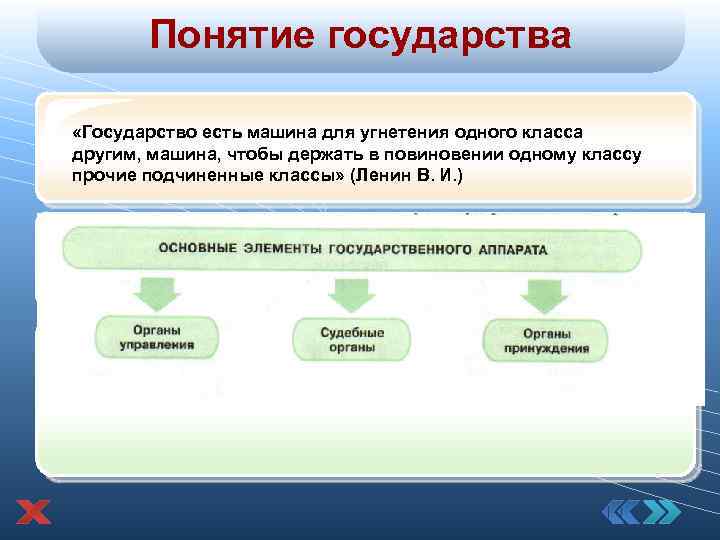 Понятие государства

«Государство есть машина для угнетения одного класса другим, машина, чтобы держать в повиновении одному классу прочие подчиненные классы» (Ленин В. И.)

ОСНОВНЫЕ ЭЛЕМЕНТЫ ГОСУДАРСТВЕННОГО АППАРАТА

Органы управления

Судебные органы

Органы принуждения